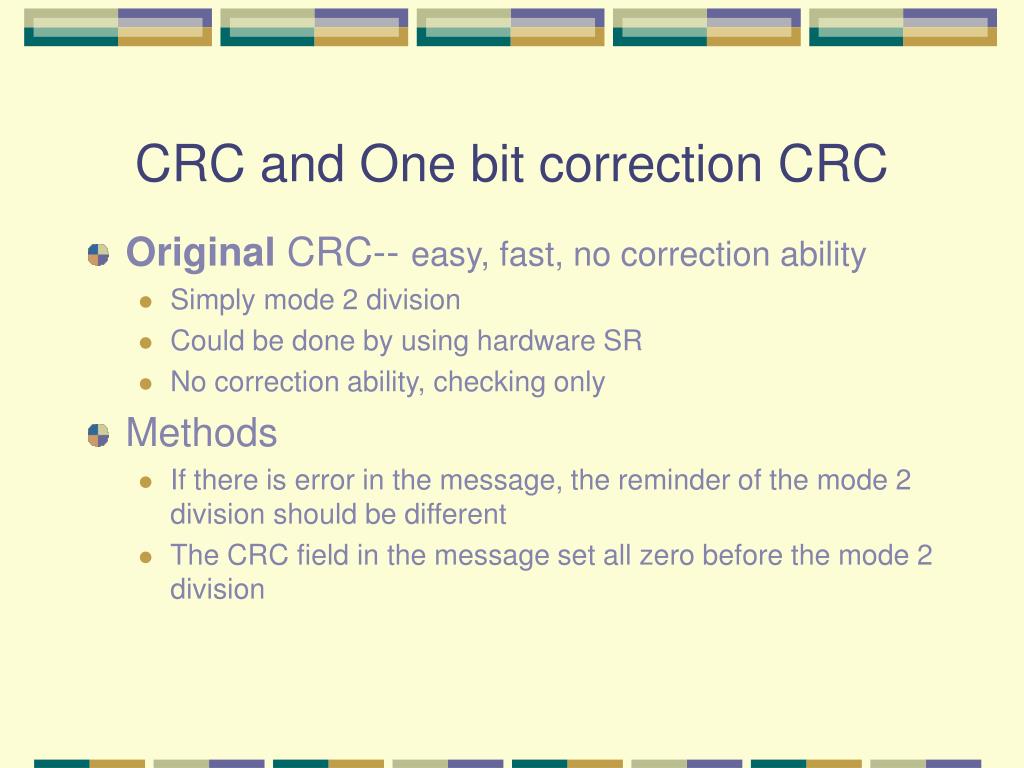 CRC and One bit correction CRC

Original CRC-- easy, fast, no correction ability

Simply mode 2 division

Could be done by using hardware SR

No correction ability, checking only

Methods

If there is error in the message, the reminder of the mode 2 division should be different

The CRC field in the message set all zero before the mode 2 division